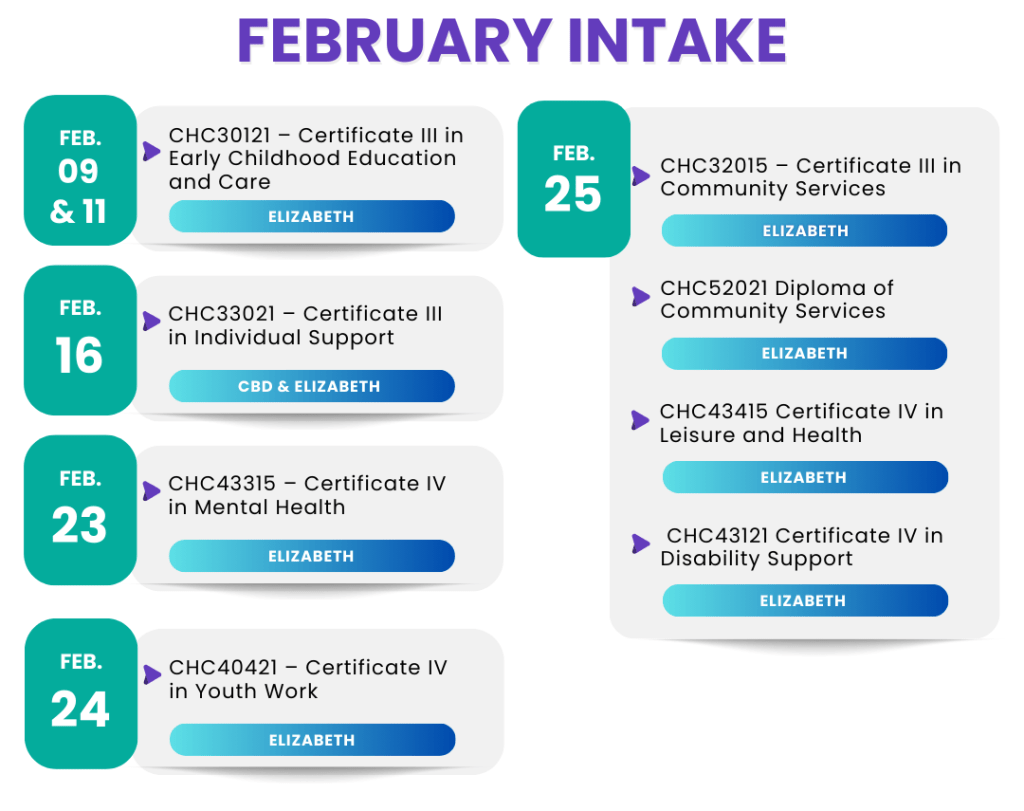 FEBRUARY INTAKE

FEB.
09
& 11

CHC30121 – Certificate III in Early Childhood Education and Care

ELIZABETH

FEB.
16

CHC33021 – Certificate III in Individual Support

CBD & ELIZABETH

FEB.
23

CHC43315 – Certificate IV in Mental Health

ELIZABETH

FEB.
24

CHC40421 – Certificate IV in Youth Work

ELIZABETH

FEB.
25

CHC32015 – Certificate III in Community Services

ELIZABETH

CHC52021 Diploma of Community Services

ELIZABETH

CHC43415 Certificate IV in Leisure and Health

ELIZABETH

CHC43121 Certificate IV in Disability Support

ELIZABETH